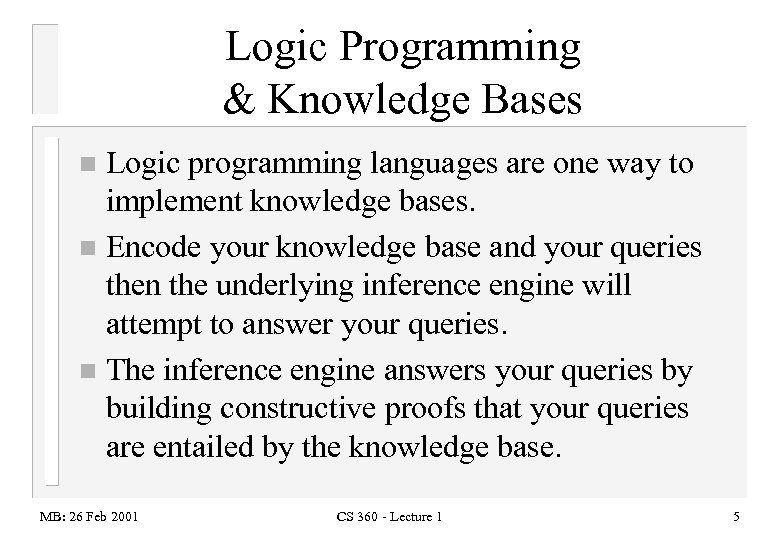 Logic Programming
& Knowledge Bases

■ Logic programming languages are one way to implement knowledge bases.

■ Encode your knowledge base and your queries then the underlying inference engine will attempt to answer your queries.

■ The inference engine answers your queries by building constructive proofs that your queries are entailed by the knowledge base.

MB: 26 Feb 2001

CS 360 - Lecture 1

5